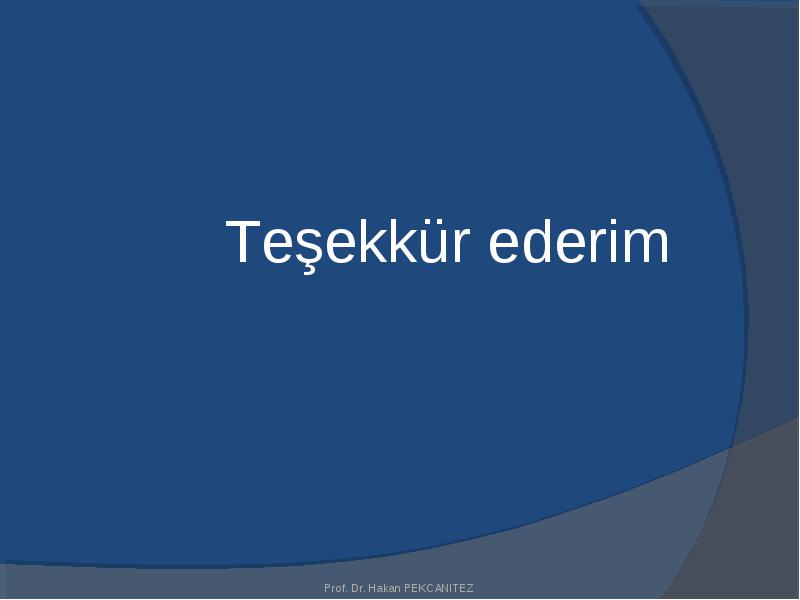 Teşekkür ederim

Prof. Dr. Hakan PEKCANITEZ